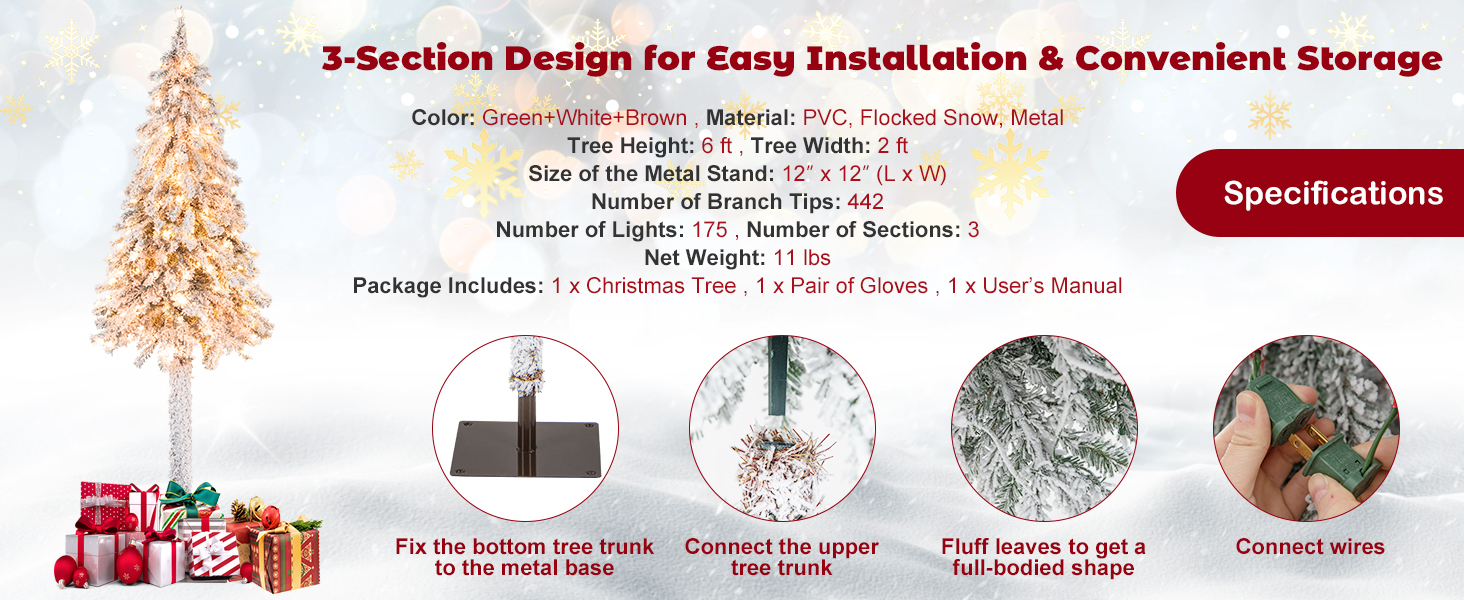 3-Section Design for Easy Installation & Convenient Storage

Color: Green+White+Brown , Material: PVC, Flocked Snow, Metal
Tree Height: 6 ft , Tree Width: 2 ft
Size of the Metal Stand: 12″ x 12″ (L x W)
Number of Branch Tips: 442
Number of Lights: 175 , Number of Sections: 3
Net Weight: 11 lbs
Package Includes: 1 x Christmas Tree , 1 x Pair of Gloves , 1 x User's Manual

Specifications

Fix the bottom tree trunk to the metal base

Connect the upper tree trunk

Fluff leaves to get a full-bodied shape

Connect wires